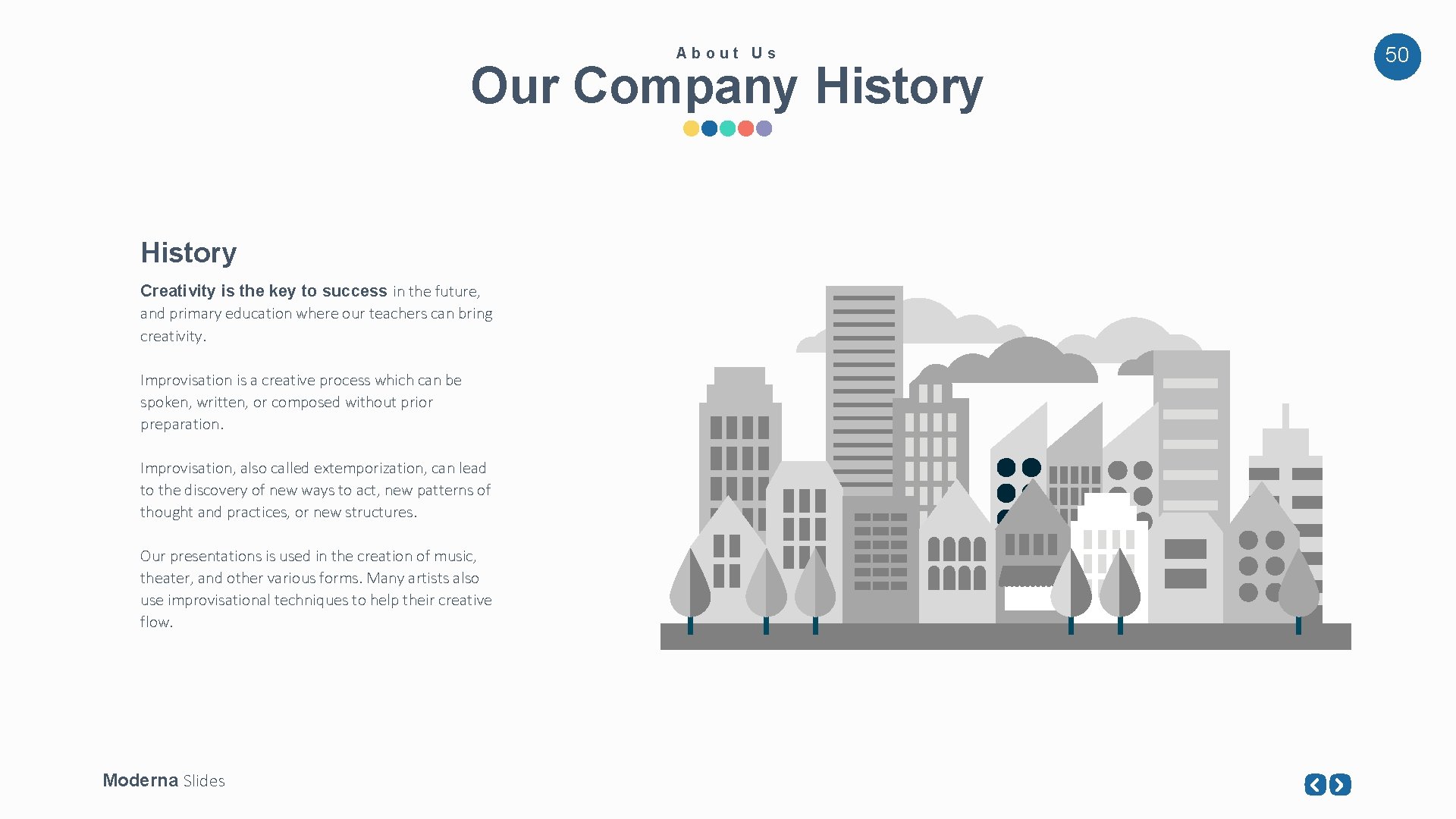 About Us

Our Company History

50

History

Creativity is the key to success in the future, and primary education where our teachers can bring creativity.

Improvisation is a creative process which can be spoken, written, or composed without prior preparation.

Improvisation, also called extemporization, can lead to the discovery of new ways to act, new patterns of thought and practices, or new structures.

Our presentations is used in the creation of music, theater, and other various forms. Many artists also use improvisational techniques to help their creative flow.

Moderna Slides